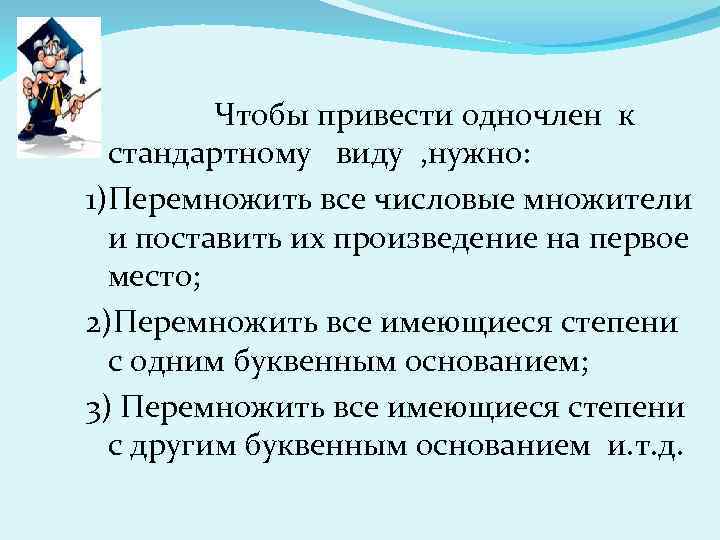 Чтобы привести одночлен к стандартному виду ,нужно:

1)Перемножить все числовые множители и поставить их произведение на первое место;

2)Перемножить все имеющиеся степени с одним буквенным основанием;

3) Перемножить все имеющиеся степени с другим буквенным основанием и.т.д.